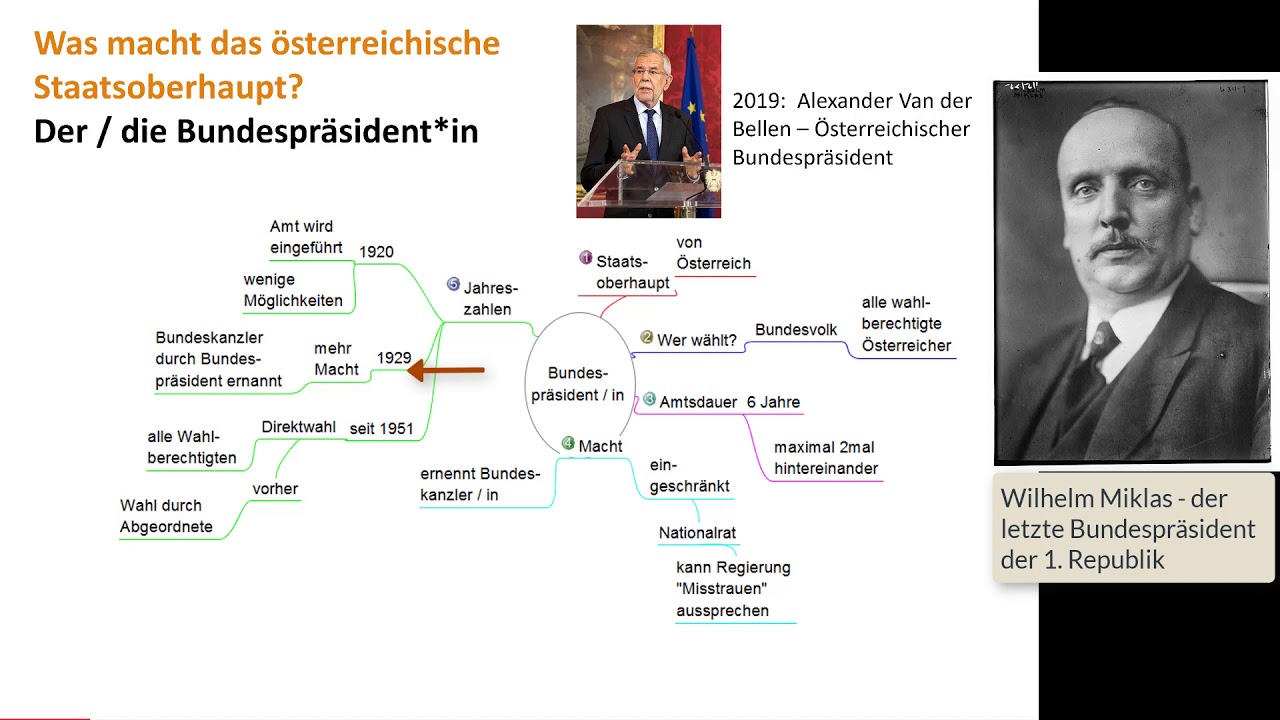 Was macht das österreichische Staatsoberhaupt?
Der / die Bundespräsident*in

2019: Alexander Van der Bellen – Österreichischer Bundespräsident

Bundespräsident / in

1 Staatsoberhaupt
von Österreich

2 Wer wählt?
Bundesvolk
alle wahlberechtigte Österreicher

3 Amtsdauer 6 Jahre
maximal 2mal hintereinander

4 Macht
ernennt Bundeskanzler / in
eingeschränkt
Nationalrat
kann Regierung "Misstrauen" aussprechen

5 Jahreszahlen
1920
Amt wird eingeführt
wenige Möglichkeiten
1929
mehr Macht
Bundeskanzler durch Bundespräsident ernannt
seit 1951
Direktwahl
alle Wahlberechtigten
vorher
Wahl durch Abgeordnete

Wilhelm Miklas - der letzte Bundespräsident der 1. Republik